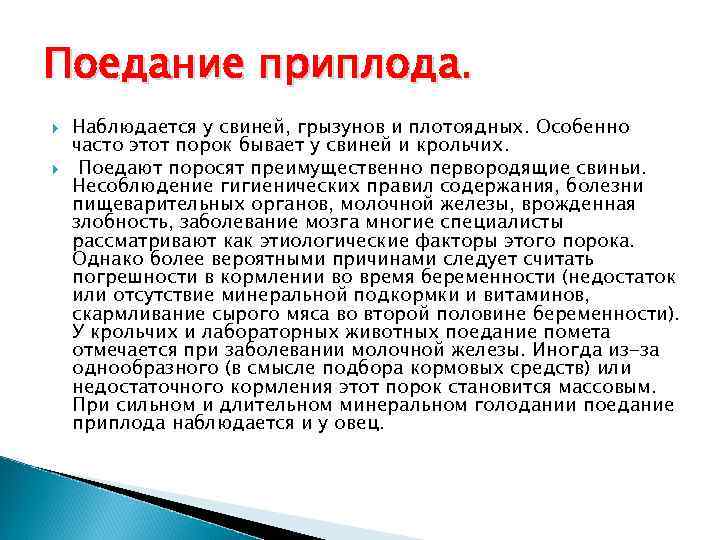 Поедание приплода.

Наблюдается у свиней, грызунов и плотоядных. Особенно часто этот порок бывает у свиней и крольчих.

Поедают поросят преимущественно первородящие свиньи. Несоблюдение гигиенических правил содержания, болезни пищеварительных органов, молочной железы, врожденная злобность, заболевание мозга многие специалисты рассматривают как этиологические факторы этого порока. Однако более вероятными причинами следует считать погрешности в кормлении во время беременности (недостаток или отсутствие минеральной подкормки и витаминов, скармливание сырого мяса во второй половине беременности). У крольчих и лабораторных животных поедание помета отмечается при заболевании молочной железы. Иногда из-за однообразного (в смысле подбора кормовых средств) или недостаточного кормления этот порок становится массовым. При сильном и длительном минеральном голодании поедание приплода наблюдается и у овец.